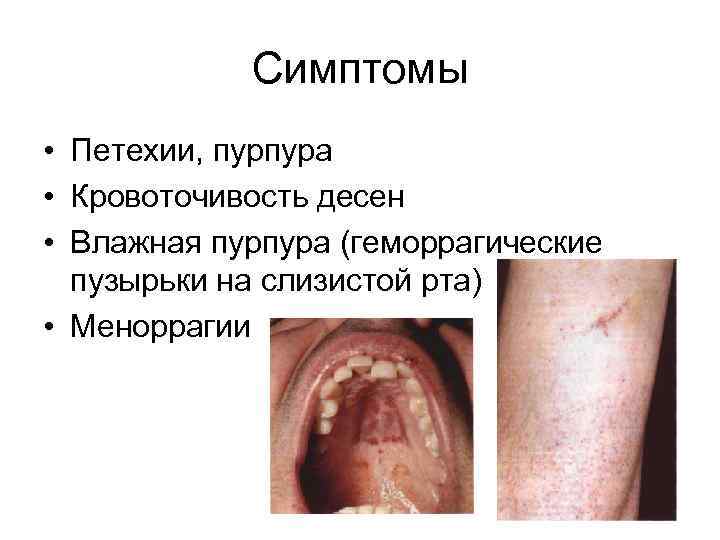 Симптомы

• Петехии, пурпура
• Кровоточивость десен
• Влажная пурпура (геморрагические пузырьки на слизистой рта)
• Меноррагии